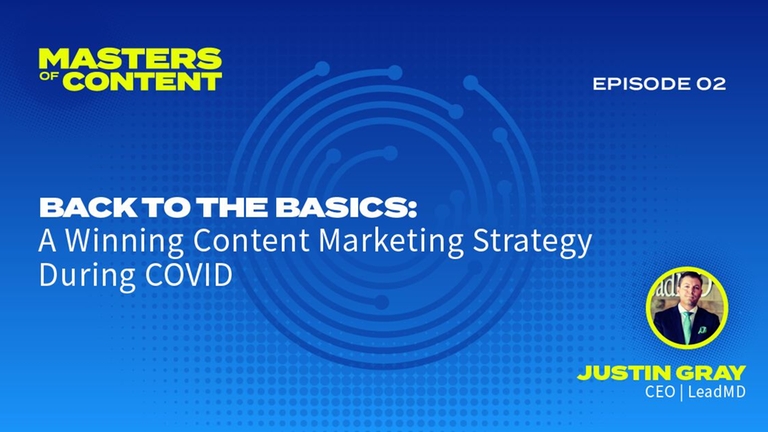 MASTERS OF CONTENT

EPISODE 02

BACK TO THE BASICS:
A Winning Content Marketing Strategy During COVID

JUSTIN GRAY
CEO | LeadMD